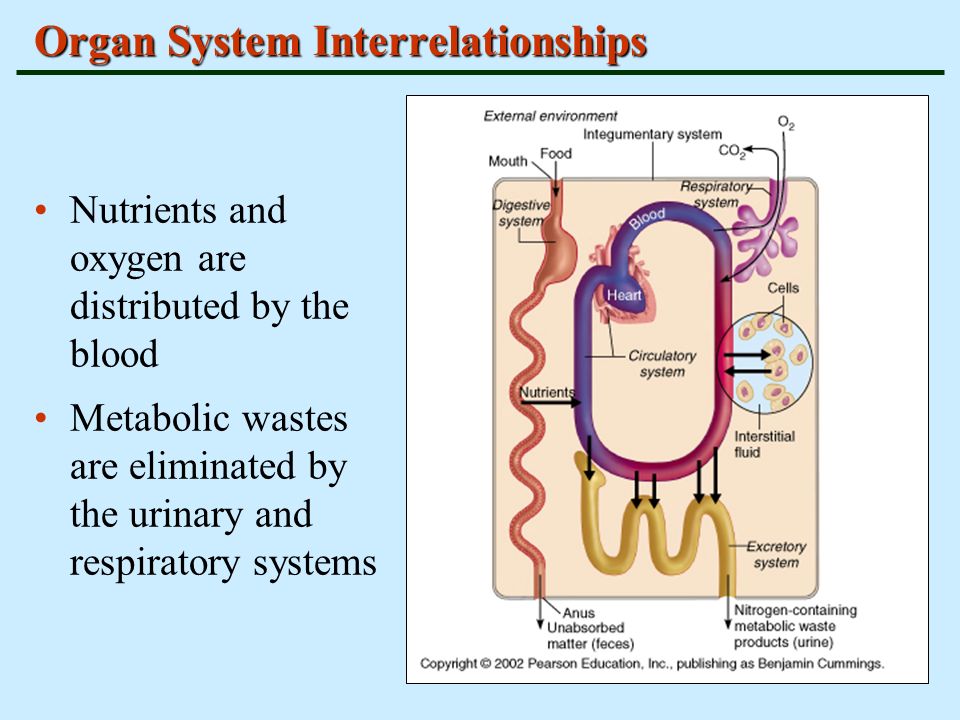 Organ System Interrelationships

• Nutrients and oxygen are distributed by the blood

• Metabolic wastes are eliminated by the urinary and respiratory systems

External environment
Integumentary system
$O_2$
$CO_2$
Mouth
Food
Respiratory system
Digestive system
Blood
Heart
Cells
Circulatory system
Nutrients
Interstitial fluid
Excretory system
Anus
Unabsorbed matter (feces)
Nitrogen-containing metabolic waste products (urine)
Copyright © 2002 Pearson Education, Inc., publishing as Benjamin Cummings.